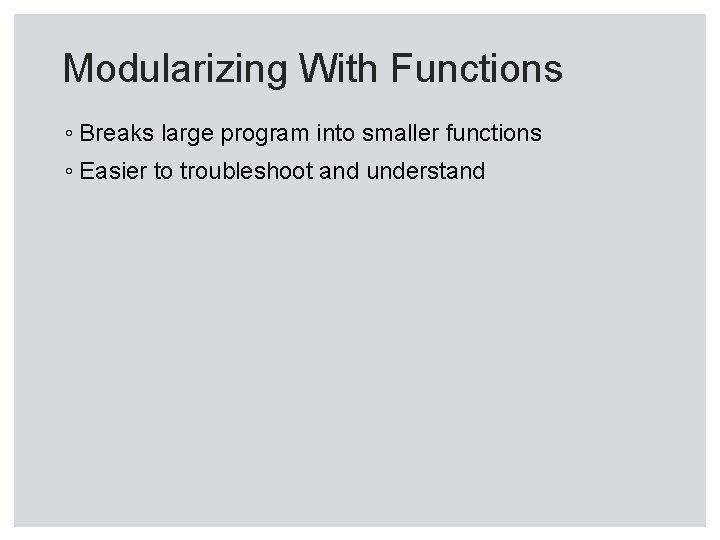 Modularizing With Functions

◦ Breaks large program into smaller functions
◦ Easier to troubleshoot and understand